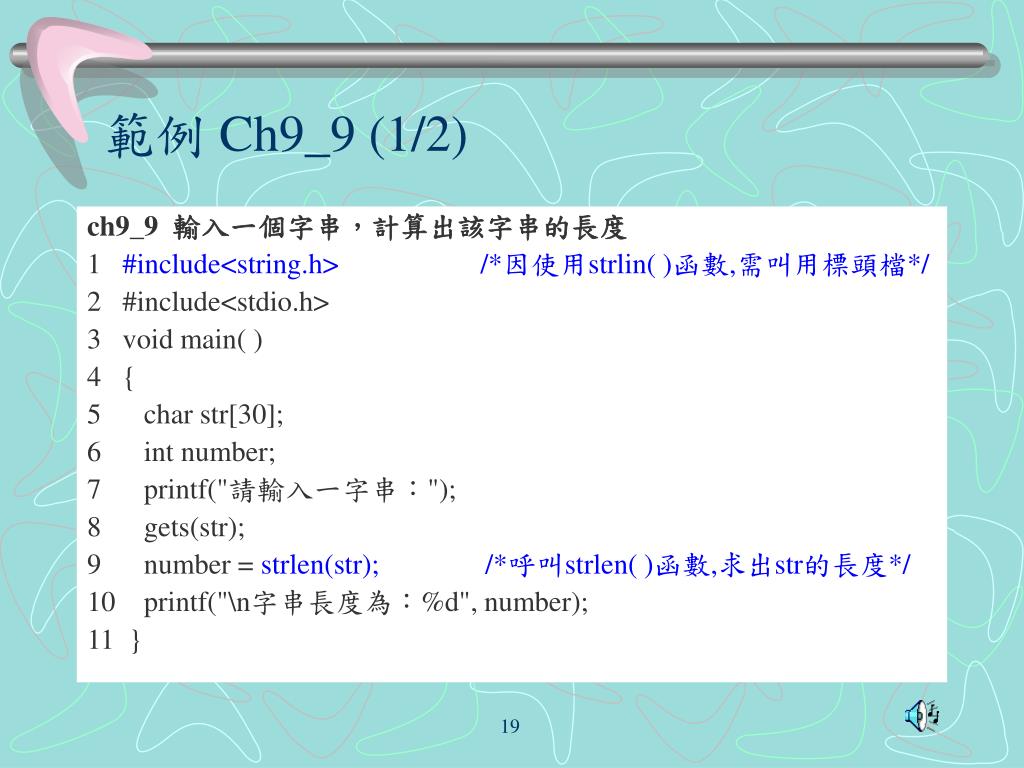 範例 Ch9_9 (1/2)

ch9_9 輸入一個字串，計算出該字串的長度
1 #include<string.h> /*因使用strlin( )函數,需叫用標頭檔*/
2 #include<stdio.h>
3 void main( )
4 {
5 char str[30];
6 int number;
7 printf("請輸入一字串：");
8 gets(str);
9 number = strlen(str); /*呼叫strlen( )函數,求出str的長度*/
10 printf("\n字串長度為：%d", number);
11 }

19